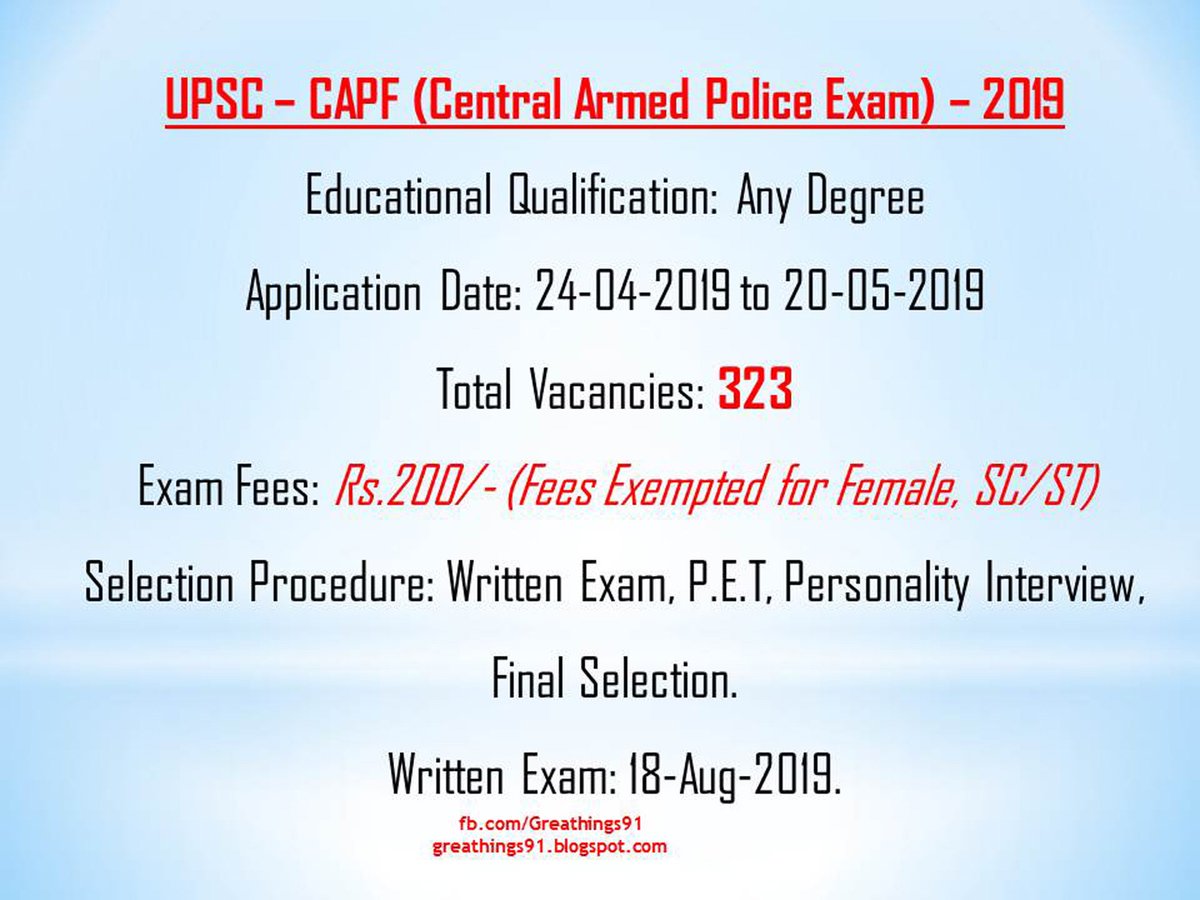 UPSC – CAPF (Central Armed Police Exam) – 2019

Educational Qualification: Any Degree

Application Date: 24-04-2019 to 20-05-2019

Total Vacancies: 323

Exam Fees: Rs.200/- (Fees Exempted for Female, SC/ST)

Selection Procedure: Written Exam, P.E.T, Personality Interview, Final Selection.

Written Exam: 18-Aug-2019.

fb.com/Greathings91
greathings91.blogspot.com